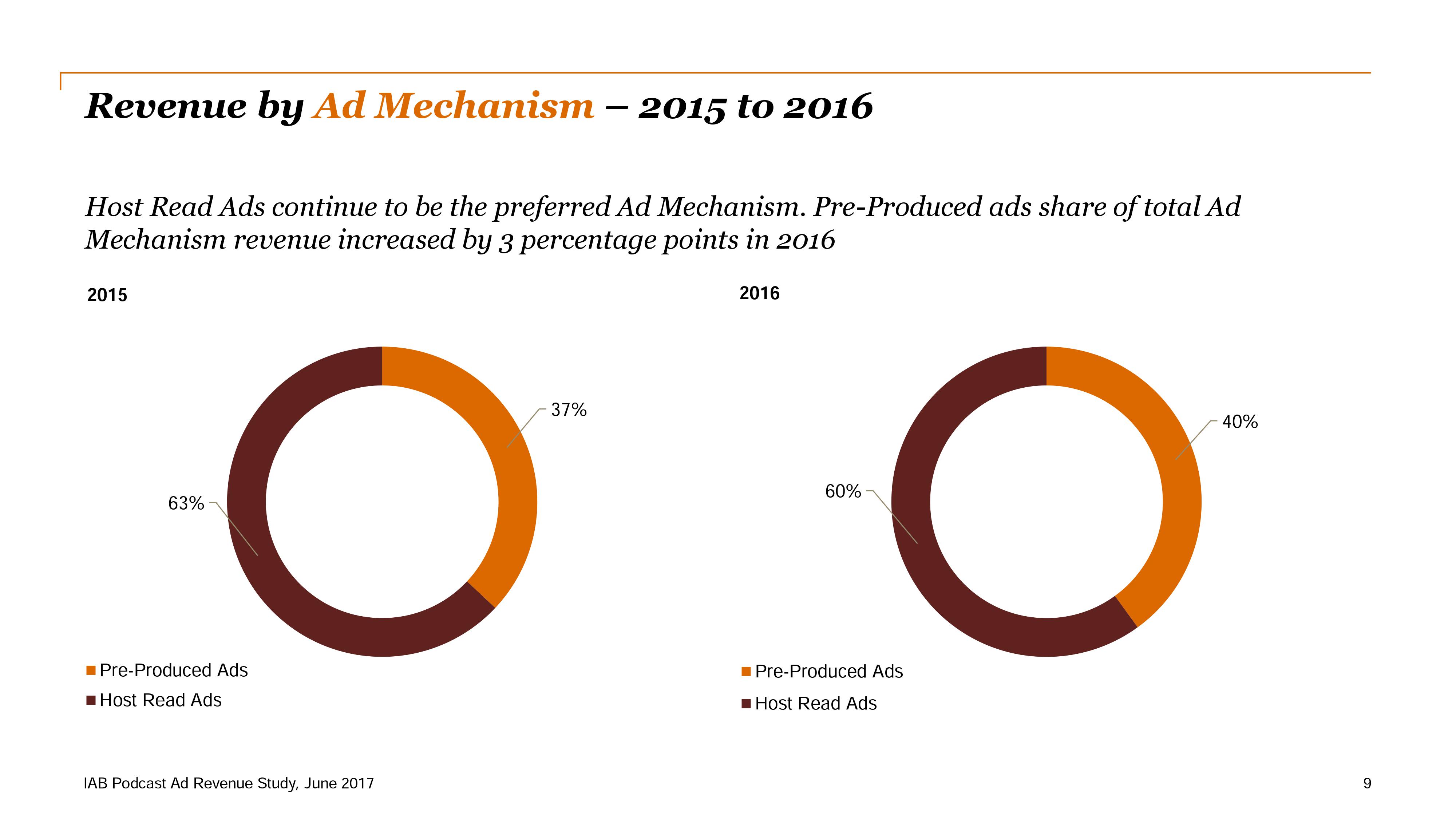 Revenue by Ad Mechanism – 2015 to 2016

Host Read Ads continue to be the preferred Ad Mechanism. Pre-Produced ads share of total Ad Mechanism revenue increased by 3 percentage points in 2016

2015

37%

63%

Pre-Produced Ads
Host Read Ads

2016

40%

60%

Pre-Produced Ads
Host Read Ads

IAB Podcast Ad Revenue Study, June 2017

9